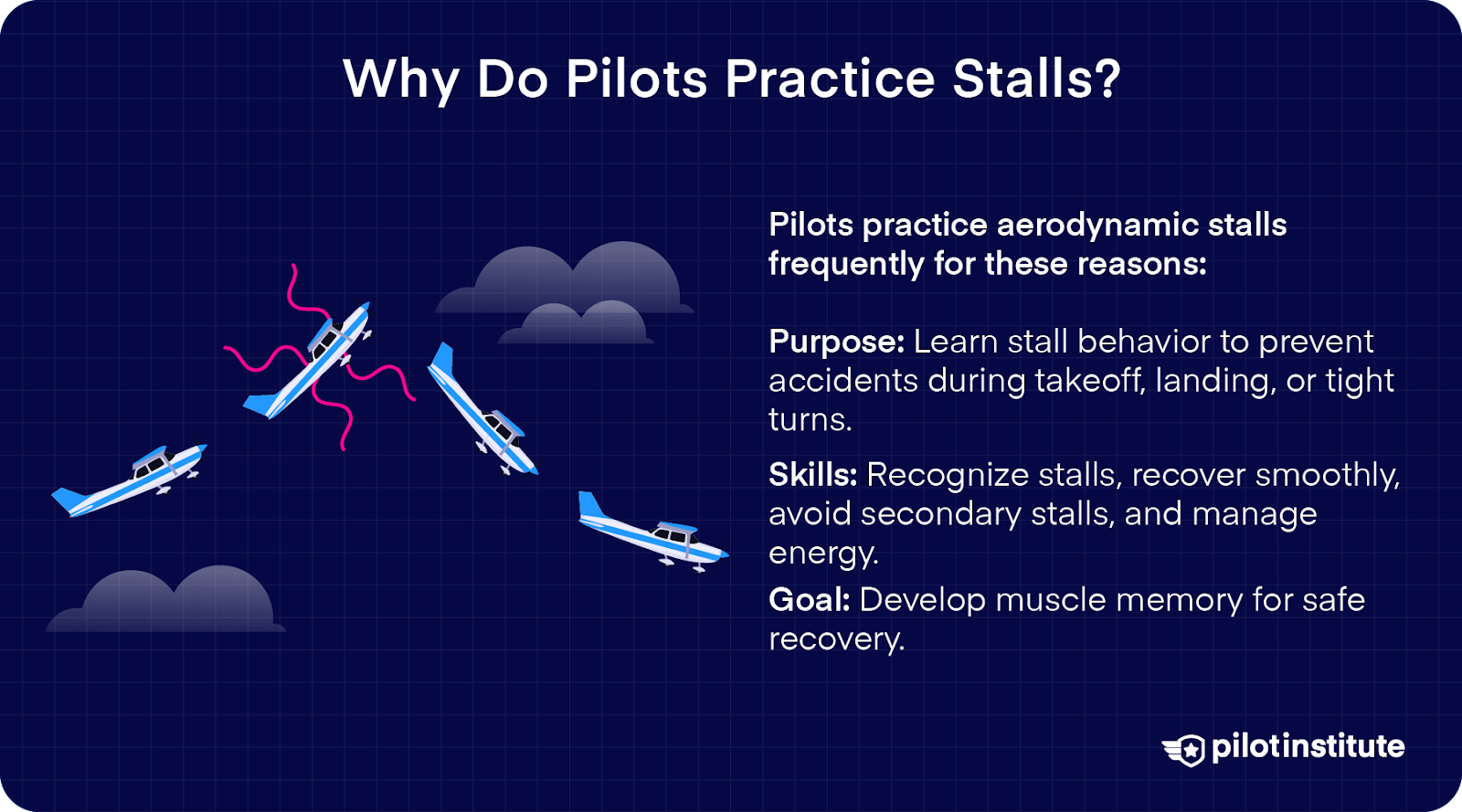 Why Do Pilots Practice Stalls?

Pilots practice aerodynamic stalls frequently for these reasons:

Purpose: Learn stall behavior to prevent accidents during takeoff, landing, or tight turns.

Skills: Recognize stalls, recover smoothly, avoid secondary stalls, and manage energy.

Goal: Develop muscle memory for safe recovery.

pilotinstitute